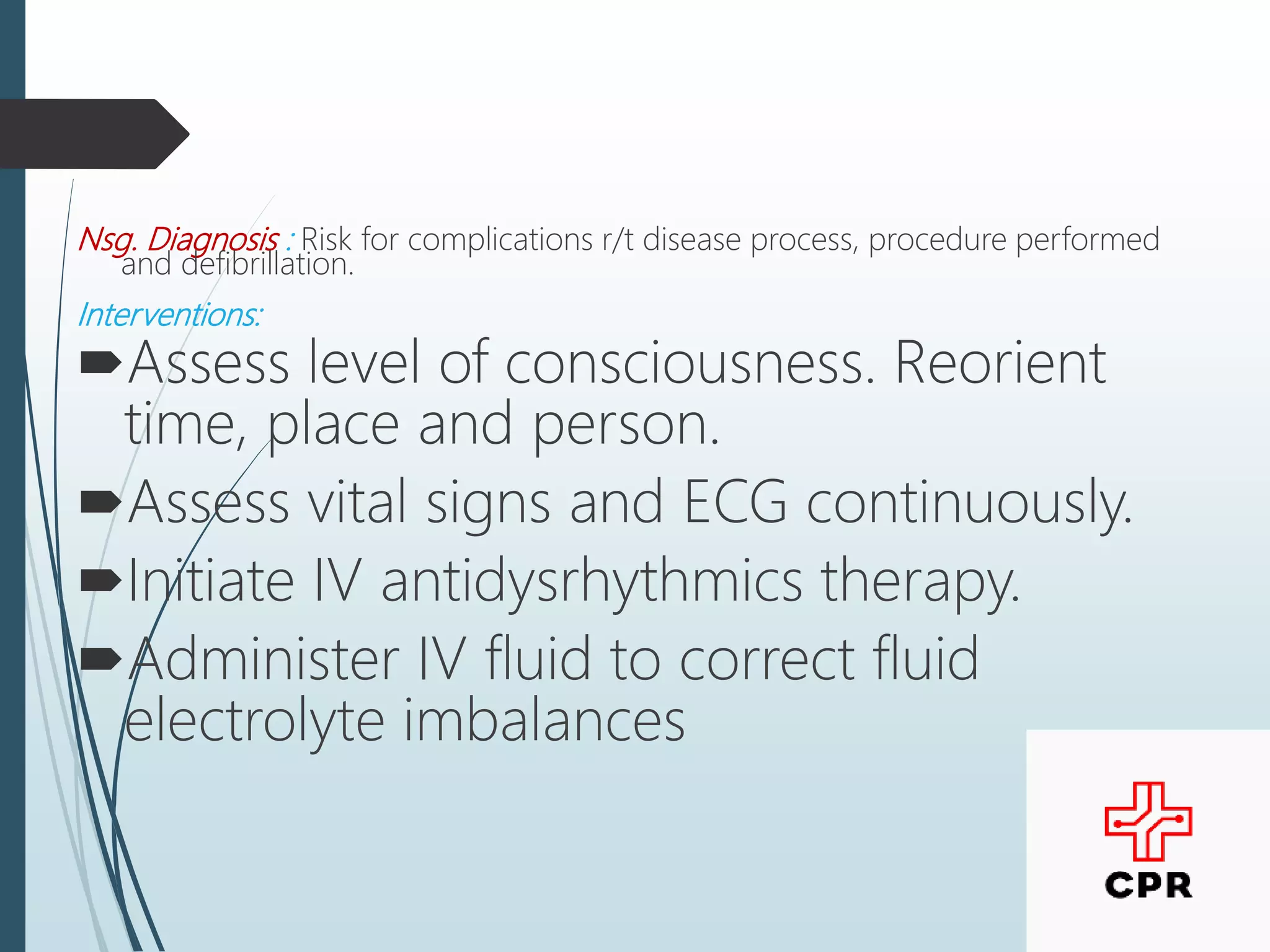 Nsg. Diagnosis : Risk for complications r/t disease process, procedure performed and defibrillation.

Interventions:

Assess level of consciousness. Reorient time, place and person.

Assess vital signs and ECG continuously.

Initiate IV antidysrhythmics therapy.

Administer IV fluid to correct fluid electrolyte imbalances

CPR